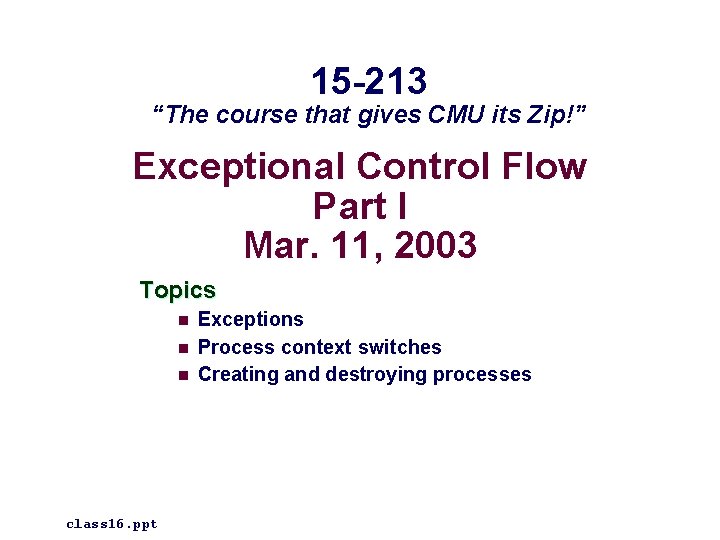 15-213
"The course that gives CMU its Zip!"

Exceptional Control Flow
Part I
Mar. 11, 2003

Topics
- Exceptions
- Process context switches
- Creating and destroying processes

class16.ppt